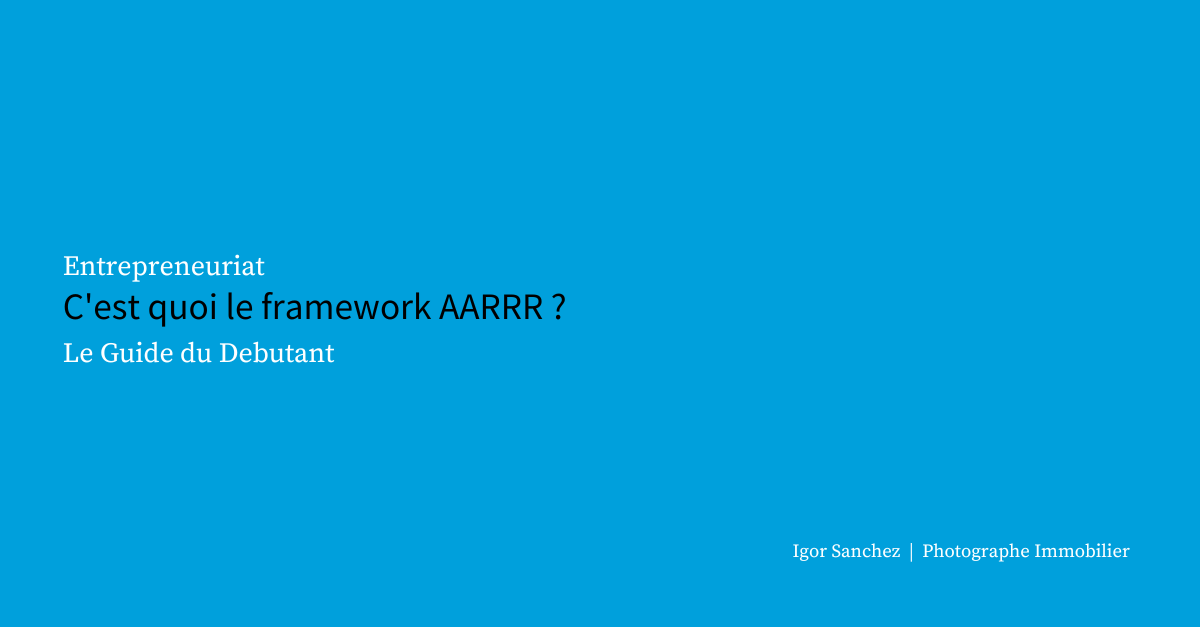 Entrepreneuriat
C'est quoi le framework AARRR ?
Le Guide du Debutant

Igor Sanchez | Photographe Immobilier